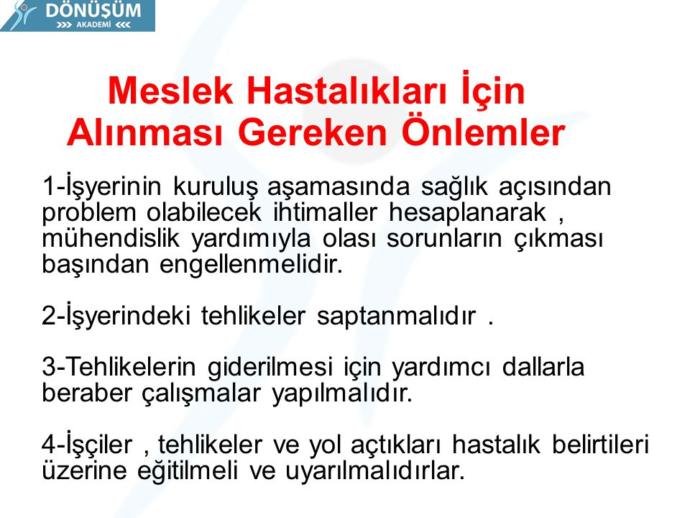 DÖNÜŞÜM
>>> AKADEMİ <<<

Meslek Hastalıkları İçin Alınması Gereken Önlemler

1-İşyerinin kuruluş aşamasında sağlık açısından problem olabilecek ihtimaller hesaplanarak , mühendislik yardımıyla olası sorunların çıkması başından engellenmelidir.

2-İşyerindeki tehlikeler saptanmalıdır .

3-Tehlikelerin giderilmesi için yardımcı dallarla beraber çalışmalar yapılmalıdır.

4-İşçiler , tehlikeler ve yol açtıkları hastalık belirtileri üzerine eğitilmeli ve uyarılmalıdırlar.